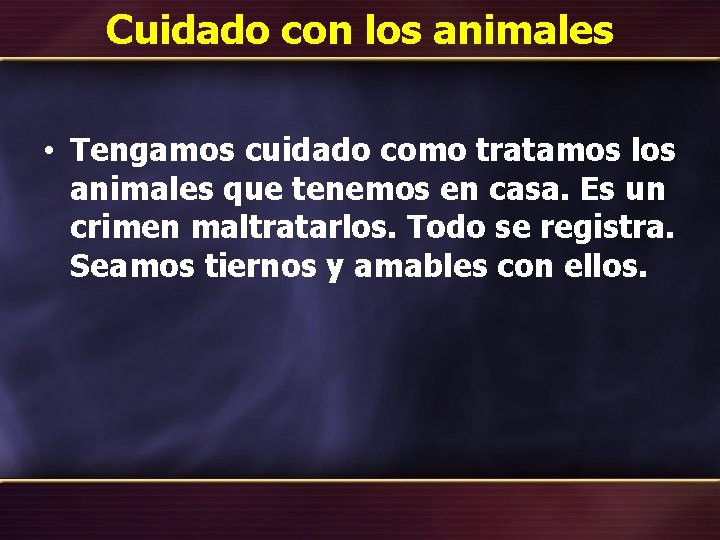 Cuidado con los animales

• Tengamos cuidado como tratamos los animales que tenemos en casa. Es un crimen maltratarlos. Todo se registra. Seamos tiernos y amables con ellos.